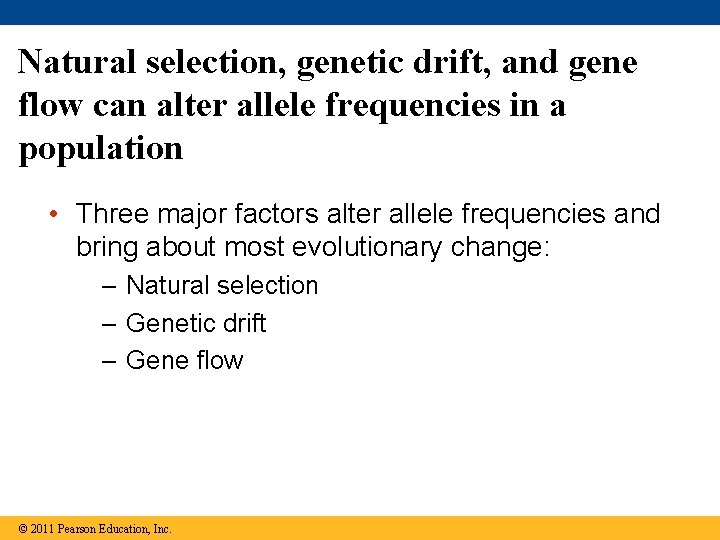 Natural selection, genetic drift, and gene flow can alter allele frequencies in a population

• Three major factors alter allele frequencies and bring about most evolutionary change:
– Natural selection
– Genetic drift
– Gene flow

© 2011 Pearson Education, Inc.